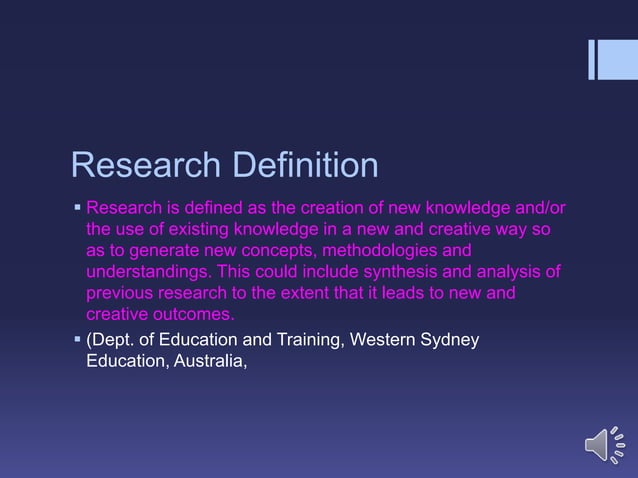 Research Definition

▪ Research is defined as the creation of new knowledge and/or the use of existing knowledge in a new and creative way so as to generate new concepts, methodologies and understandings. This could include synthesis and analysis of previous research to the extent that it leads to new and creative outcomes.

▪ (Dept. of Education and Training, Western Sydney Education, Australia,